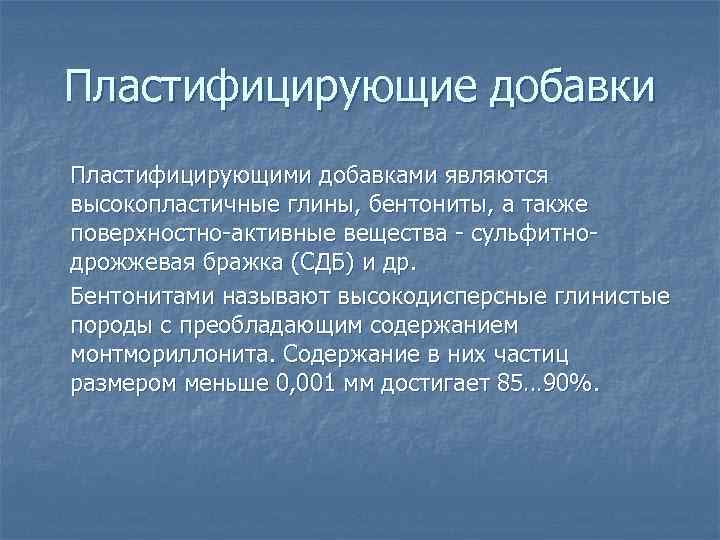 Пластифицирующие добавки

Пластифицирующими добавками являются высокопластичные глины, бентониты, а также поверхностно-активные вещества - сульфитно-дрожжевая бражка (СДБ) и др.

Бентонитами называют высокодисперсные глинистые породы с преобладающим содержанием монтмориллонита. Содержание в них частиц размером меньше 0,001 мм достигает 85…90%.